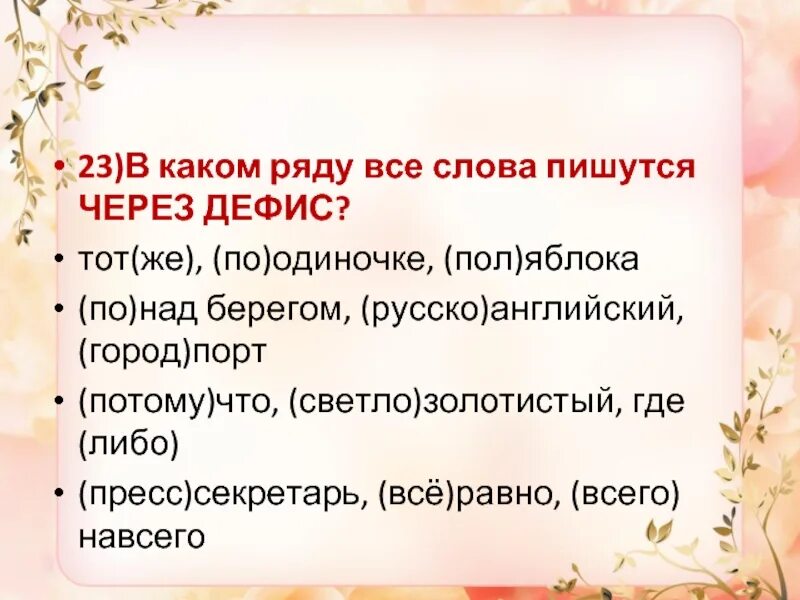 • 23)В каком ряду все слова пишутся ЧЕРЕЗ ДЕФИС?

• тот(же), (по)одиночке, (пол)яблока

• (по)над берегом, (русско)английский, (город)порт

• (потому)что, (светло)золотистый, где (либо)

• (пресс)секретарь, (всё)равно, (всего) навсего